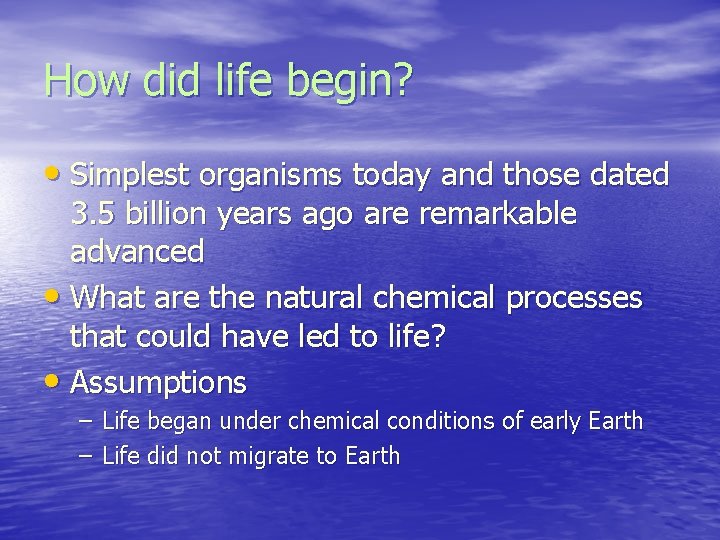 How did life begin?

• Simplest organisms today and those dated 3.5 billion years ago are remarkable advanced
• What are the natural chemical processes that could have led to life?
• Assumptions
  – Life began under chemical conditions of early Earth
  – Life did not migrate to Earth